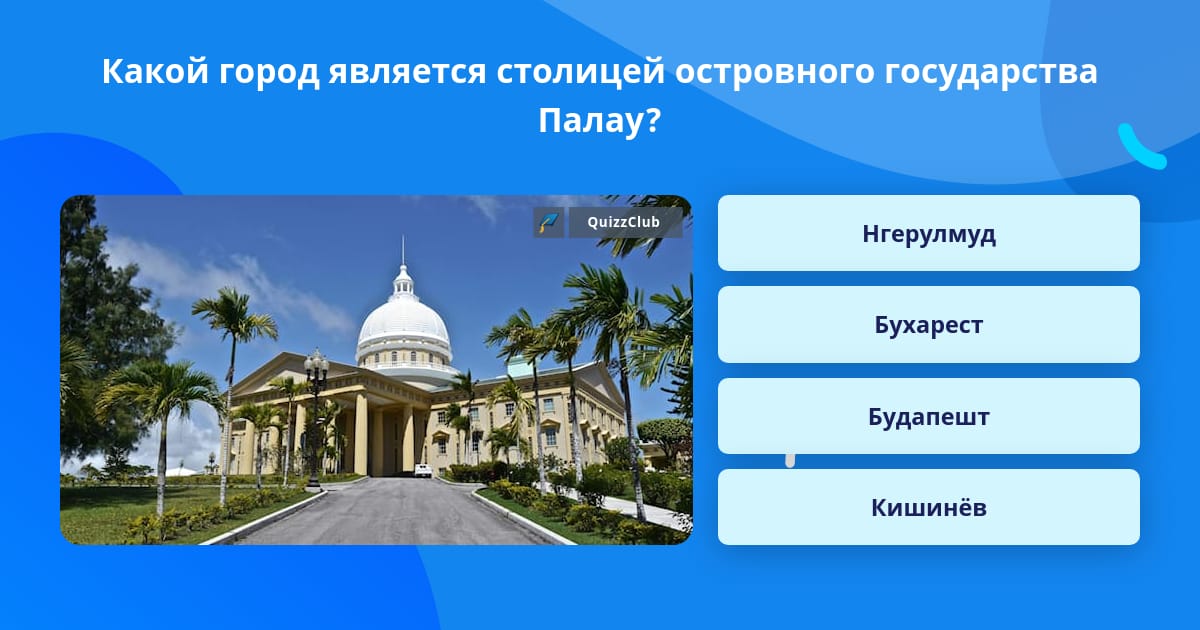 Какой город является столицей островного государства Палау?

QuizzClub

Нгерулмуд

Бухарест

Будапешт

Кишинёв